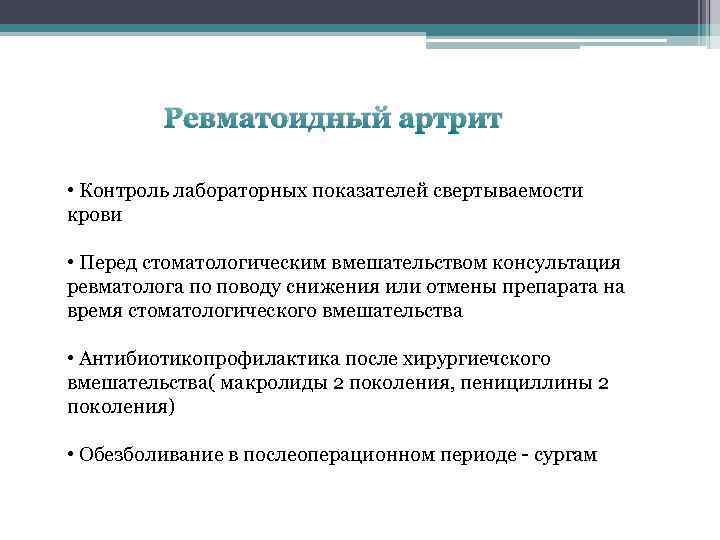 Ревматоидный артрит

• Контроль лабораторных показателей свертываемости крови

• Перед стоматологическим вмешательством консультация ревматолога по поводу снижения или отмены препарата на время стоматологического вмешательства

• Антибиотикопрофилактика после хирургиечского вмешательства( макролиды 2 поколения, пенициллины 2 поколения)

• Обезболивание в послеоперационном периоде - сургам